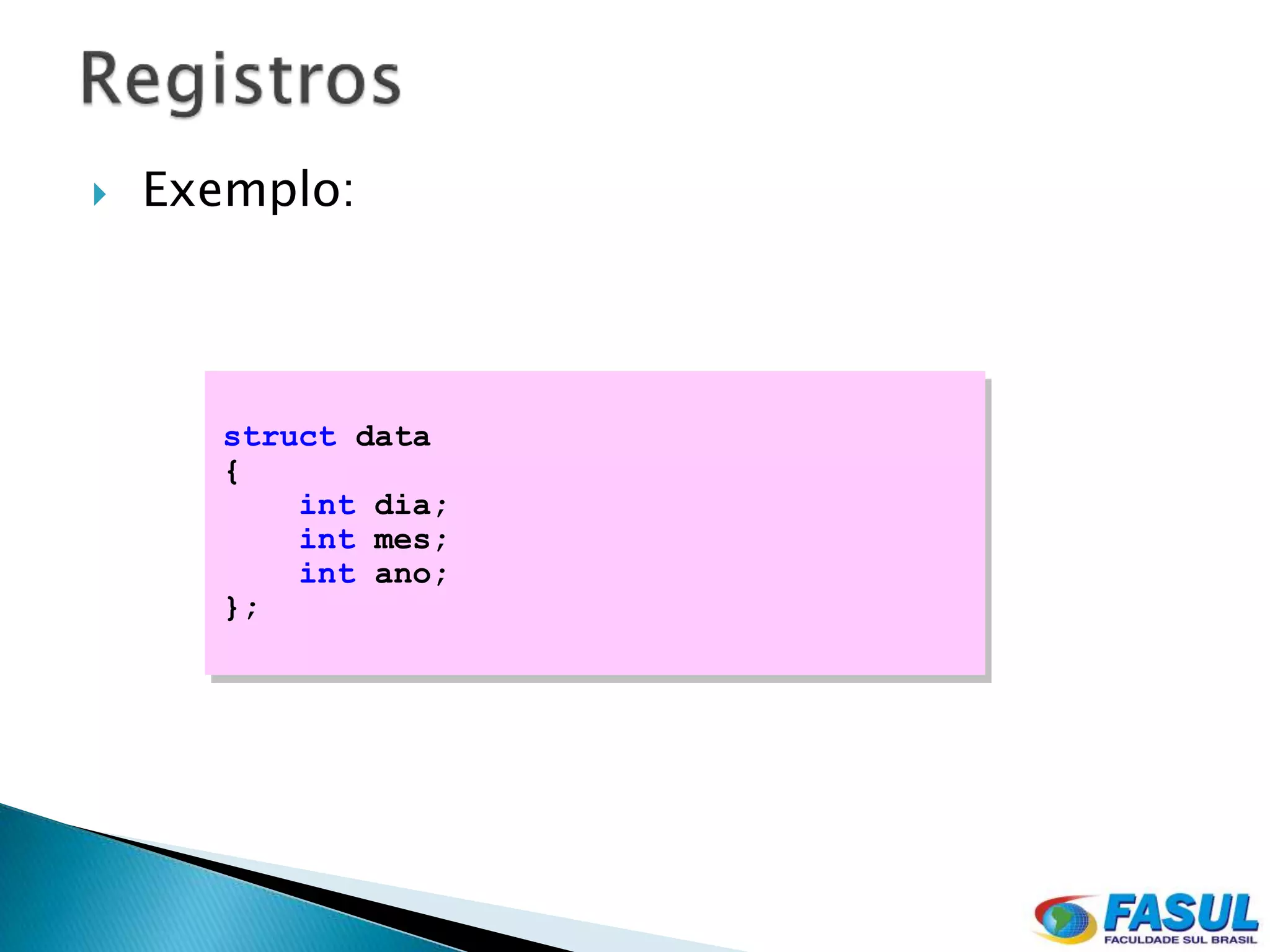 Registros

Exemplo:

struct data
{
    int dia;
    int mes;
    int ano;
};

FASUL
FACULDADE SUL BRASIL